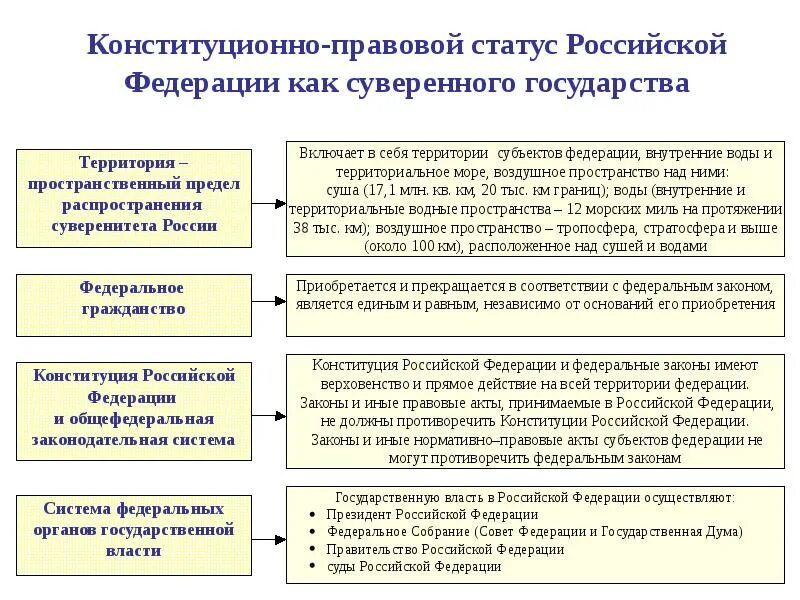 Конституционно-правовой статус Российской Федерации как суверенного государства

Территория – пространственный предел распространения суверенитета России

Включает в себя территории субъектов федерации, внутренние воды и территориальное море, воздушное пространство над ними: суша (17,1 млн. кв. км, 20 тыс. км границ); воды (внутренние и территориальные водные пространства – 12 морских миль на протяжении 38 тыс. км); воздушное пространство – тропосфера, стратосфера и выше (около 100 км), расположенное над сушей и водами

Федеральное гражданство

Приобретается и прекращается в соответствии с федеральным законом, является единым и равным, независимо от оснований его приобретения

Конституция Российской Федерации и общефедеральная законодательная система

Конституция Российской Федерации и федеральные законы имеют верховенство и прямое действие на всей территории федерации. Законы и иные правовые акты, принимаемые в Российской Федерации, не должны противоречить Конституции Российской Федерации. Законы и иные нормативно–правовые акты субъектов федерации не могут противоречить федеральным законам

Система федеральных органов государственной власти

Государственную власть в Российской Федерации осуществляют:
• Президент Российской Федерации
• Федеральное Собрание (Совет Федерации и Государственная Дума)
• Правительство Российской Федерации
• суды Российской Федерации